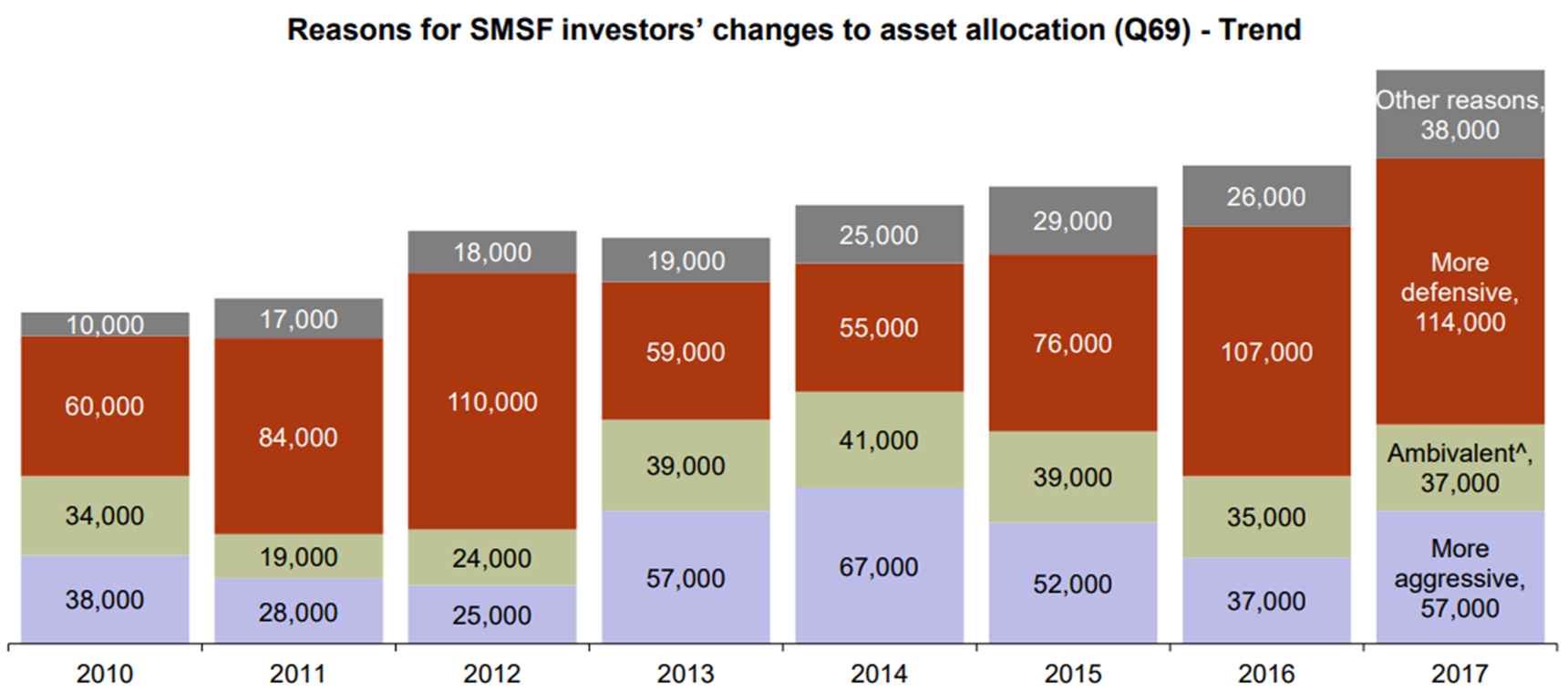 Reasons for SMSF investors' changes to asset allocation (Q69) - Trend

10,000
60,000
34,000
38,000

17,000
84,000
19,000
28,000

18,000
110,000
24,000
25,000

19,000
59,000
39,000
57,000

25,000
55,000
41,000
67,000

29,000
76,000
39,000
52,000

26,000
107,000
35,000
37,000

Other reasons, 38,000
More defensive, 114,000
Ambivalent^, 37,000
More aggressive, 57,000

2010
2011
2012
2013
2014
2015
2016
2017